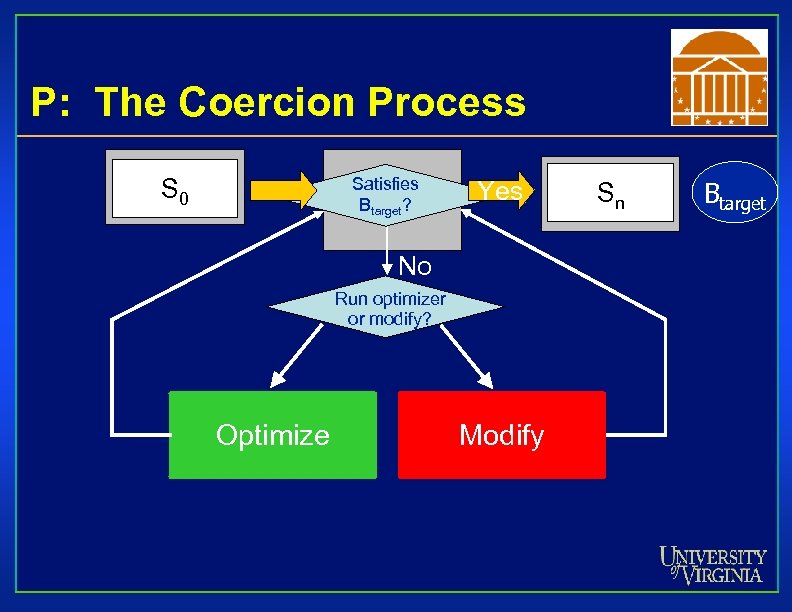 P: The Coercion Process

$S_0$

Satisfies $B_{target}$?

Yes

$S_n$

$B_{target}$

No

Run optimizer or modify?

Optimize

Modify

UNIVERSITY of VIRGINIA